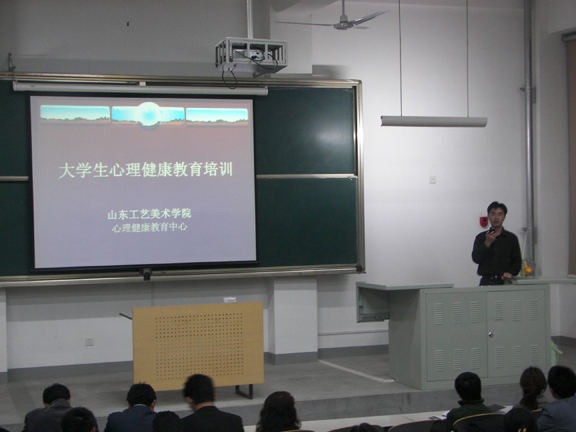 大学生心理健康教育培训

山东工艺美术学院
心理健康教育中心